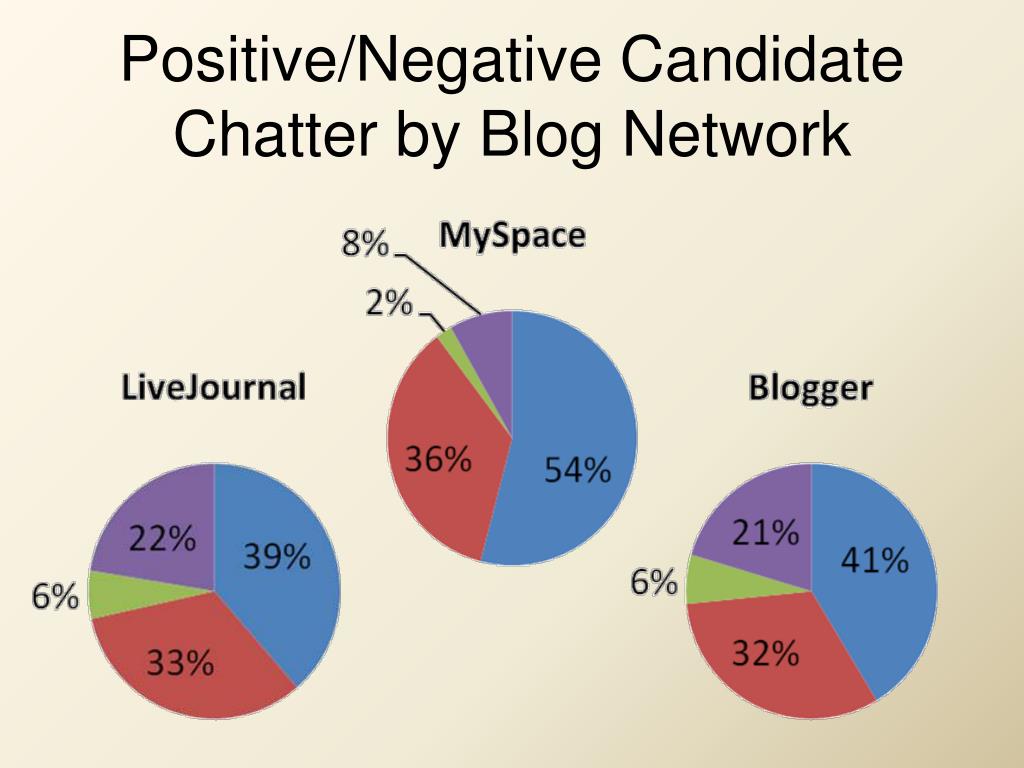 Positive/Negative Candidate Chatter by Blog Network

MySpace

8%

2%

36%

54%

LiveJournal

22%

39%

6%

33%

Blogger

21%

41%

6%

32%